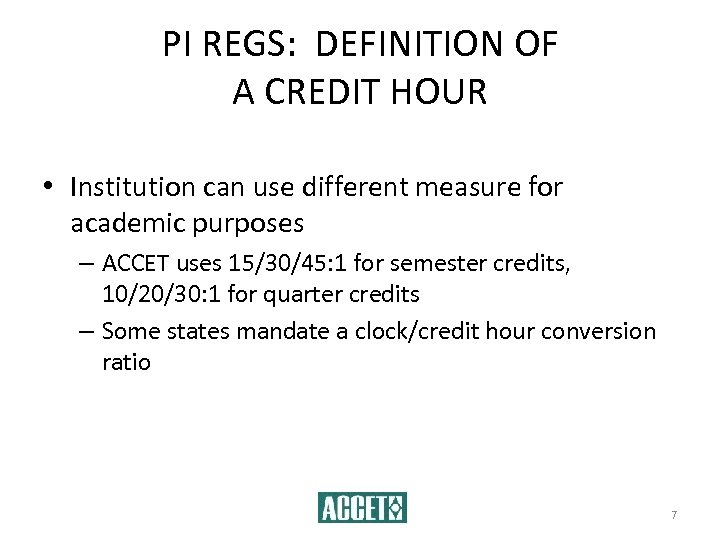 PI REGS: DEFINITION OF A CREDIT HOUR

• Institution can use different measure for academic purposes
– ACCET uses 15/30/45:1 for semester credits, 10/20/30:1 for quarter credits
– Some states mandate a clock/credit hour conversion ratio

ACCET

7